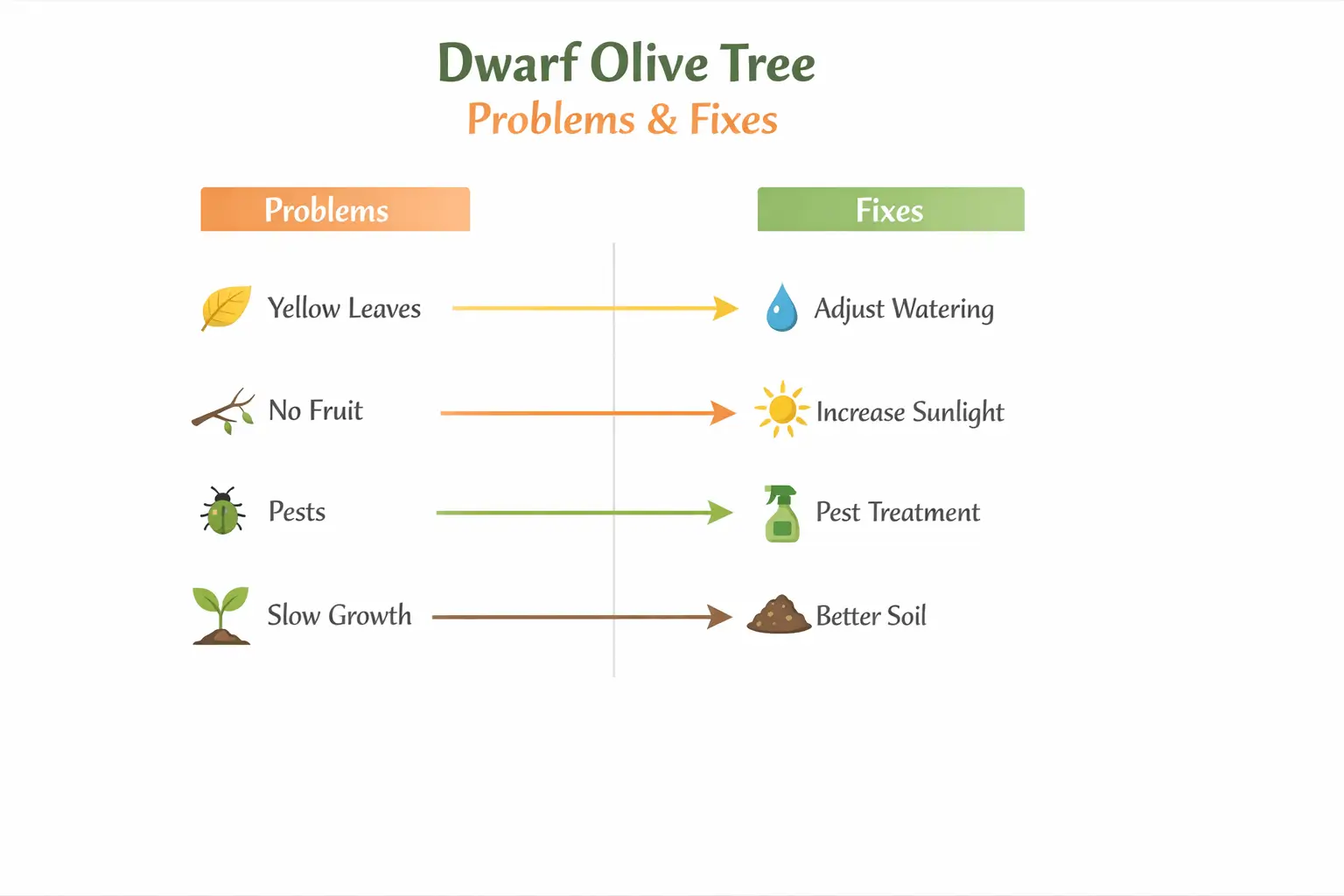 Dwarf Olive Tree
Problems & Fixes

Problems

Yellow Leaves

No Fruit

Pests

Slow Growth

Fixes

Adjust Watering

Increase Sunlight

Pest Treatment

Better Soil